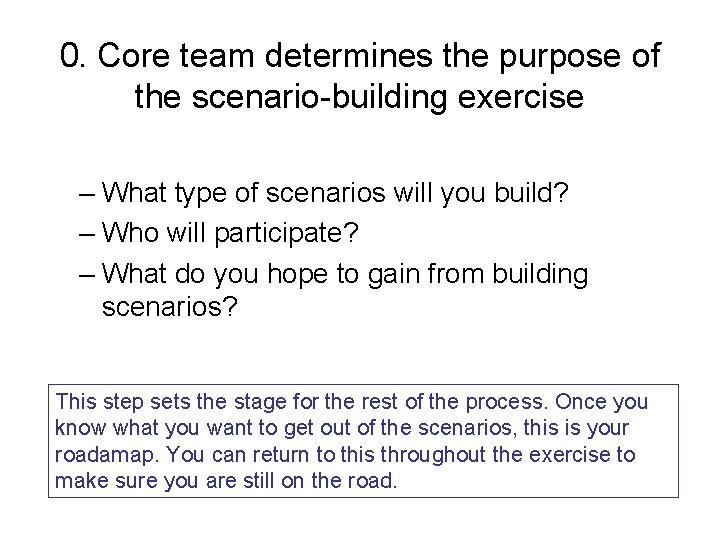 0. Core team determines the purpose of the scenario-building exercise

– What type of scenarios will you build?
– Who will participate?
– What do you hope to gain from building scenarios?

This step sets the stage for the rest of the process. Once you know what you want to get out of the scenarios, this is your roadamap. You can return to this throughout the exercise to make sure you are still on the road.